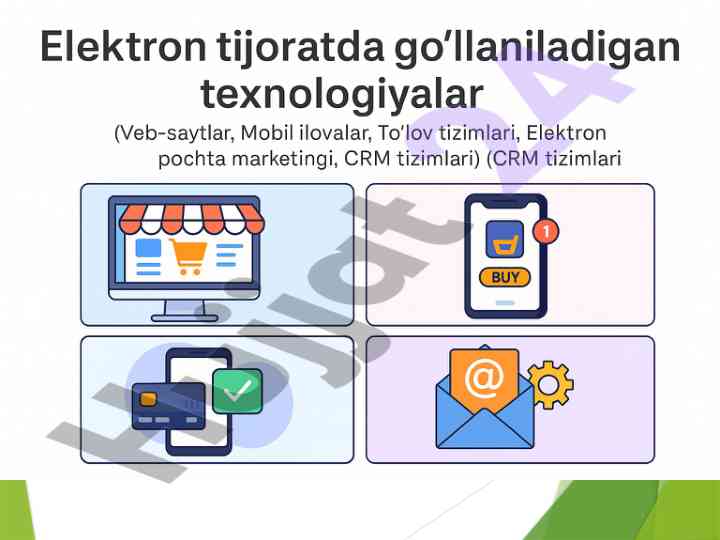 Elektron tijoratda go'llaniladigan texnologiyalar

(Veb-saytlar, Mobil ilovalar, To'lov tizimlari, Elektron pochta marketingi, CRM tizimlari) (CRM tizimlari

1

BUY

@

Hujjat24